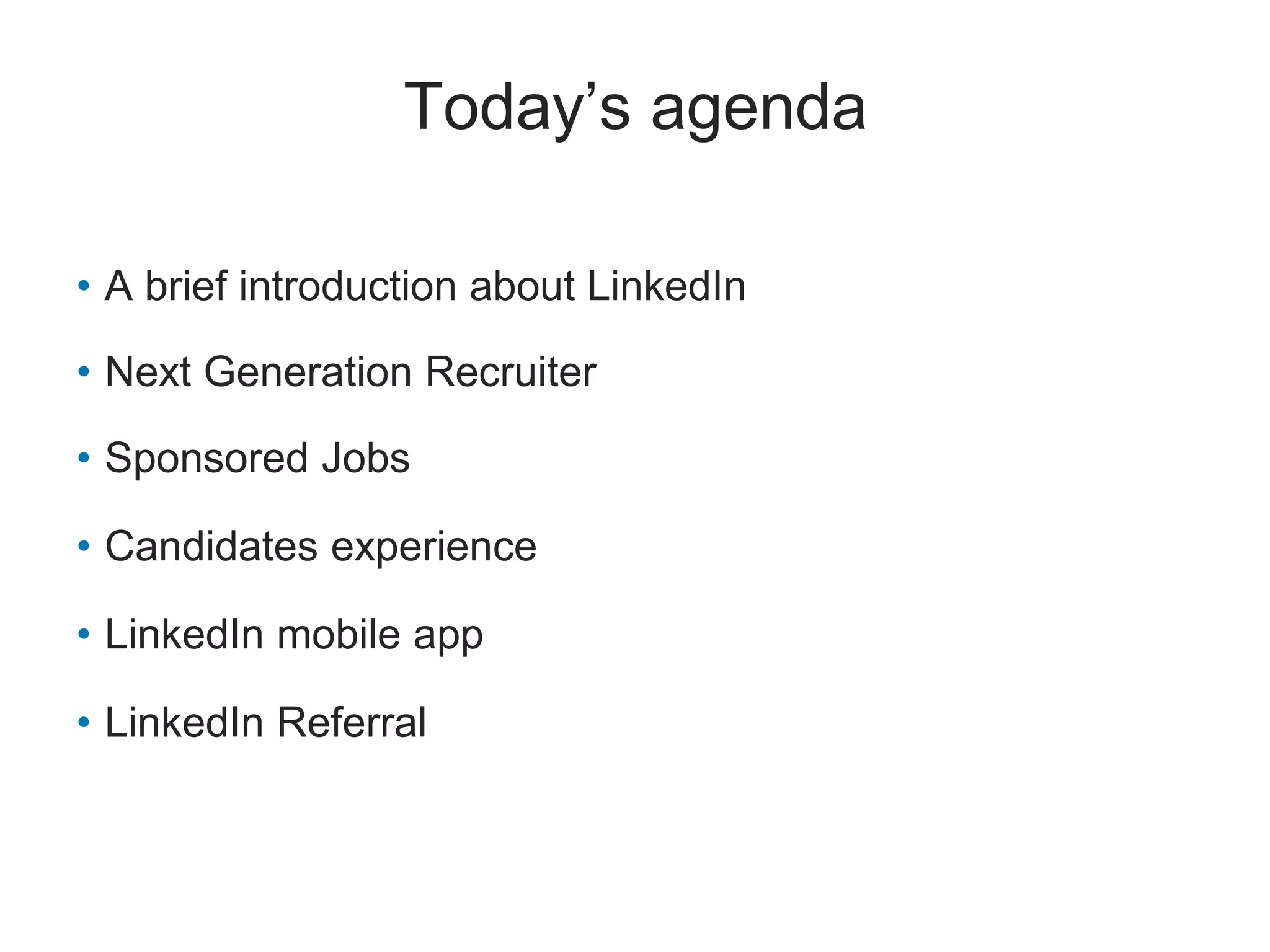 Today’s agenda

• A brief introduction about LinkedIn
• Next Generation Recruiter
• Sponsored Jobs
• Candidates experience
• LinkedIn mobile app
• LinkedIn Referral